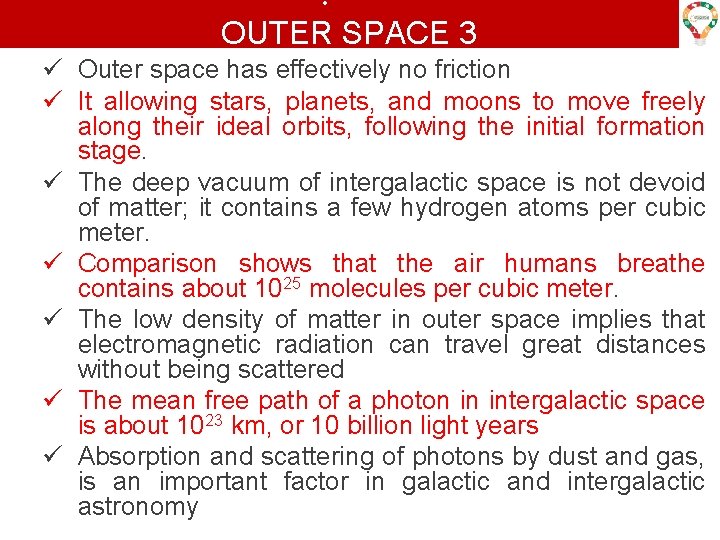 OUTER SPACE 3

✓ Outer space has effectively no friction

✓ It allowing stars, planets, and moons to move freely along their ideal orbits, following the initial formation stage.

✓ The deep vacuum of intergalactic space is not devoid of matter; it contains a few hydrogen atoms per cubic meter.

✓ Comparison shows that the air humans breathe contains about $10^{25}$ molecules per cubic meter.

✓ The low density of matter in outer space implies that electromagnetic radiation can travel great distances without being scattered

✓ The mean free path of a photon in intergalactic space is about $10^{23}$ km, or 10 billion light years

✓ Absorption and scattering of photons by dust and gas, is an important factor in galactic and intergalactic astronomy